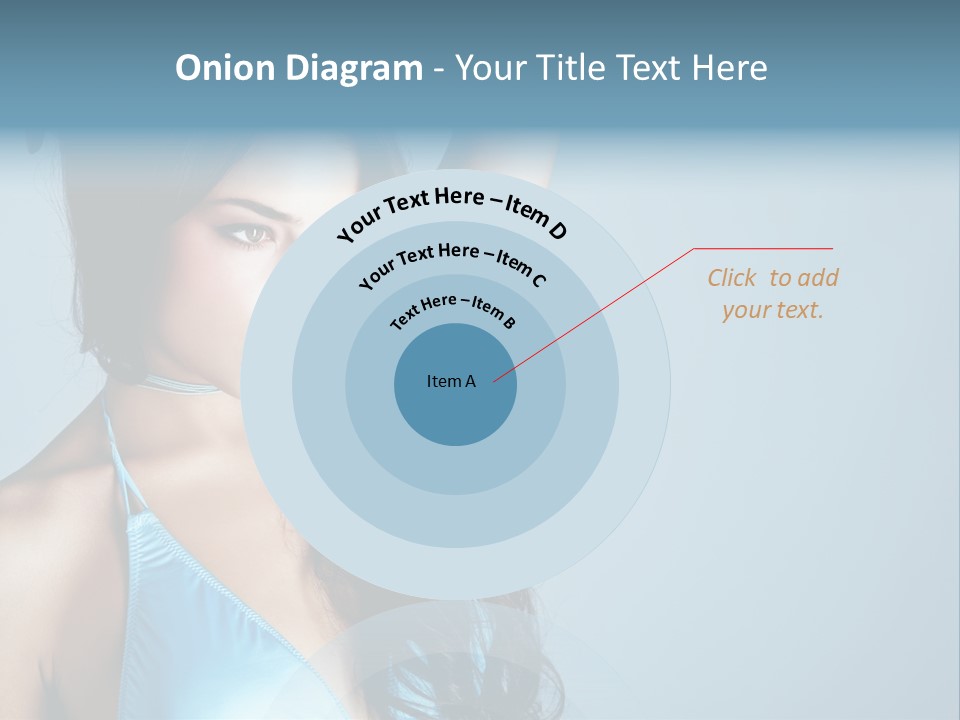 Onion Diagram - Your Title Text Here

Your Text Here – Item D

Your Text Here – Item C

Text Here – Item B

Item A

Click to add your text.